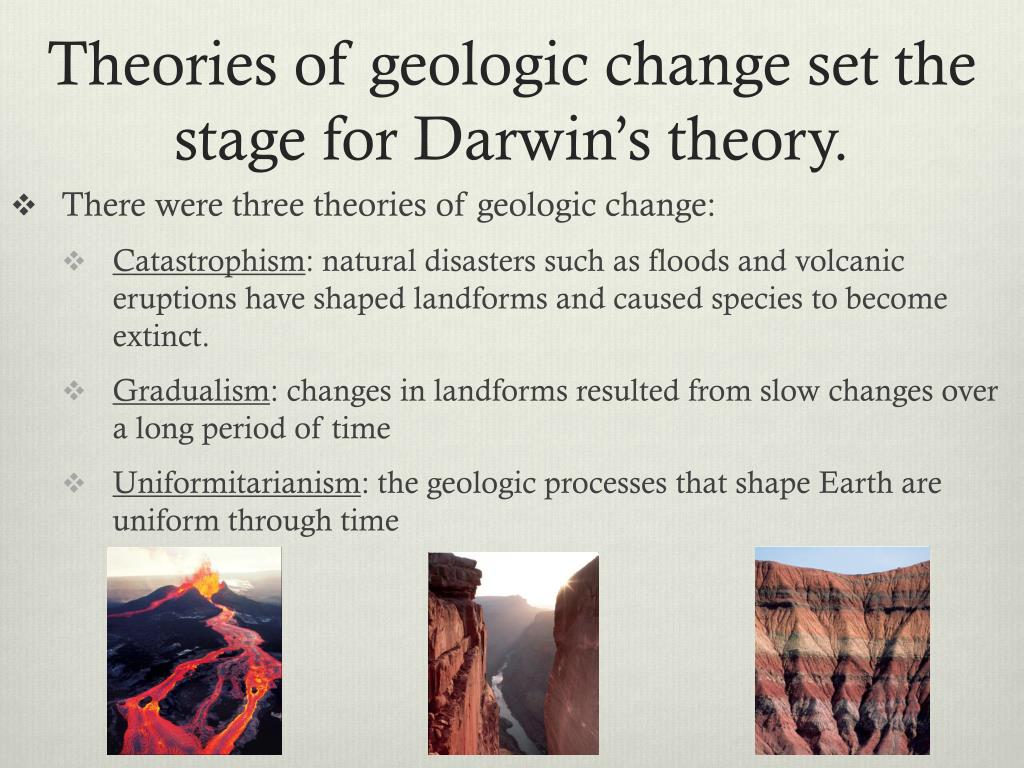 Theories of geologic change set the stage for Darwin's theory.

❖ There were three theories of geologic change:

❖ Catastrophism: natural disasters such as floods and volcanic eruptions have shaped landforms and caused species to become extinct.

❖ Gradualism: changes in landforms resulted from slow changes over a long period of time

❖ Uniformitarianism: the geologic processes that shape Earth are uniform through time